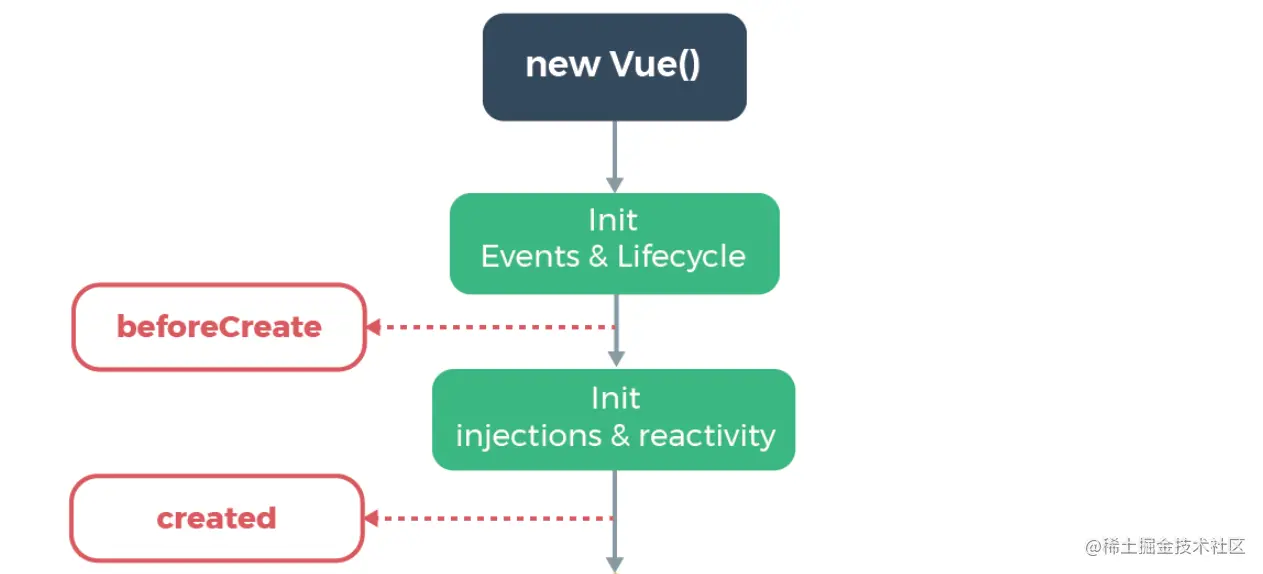 new Vue()

Init
Events & Lifecycle

beforeCreate

Init
injections & reactivity

created

@稀土掘金技术社区